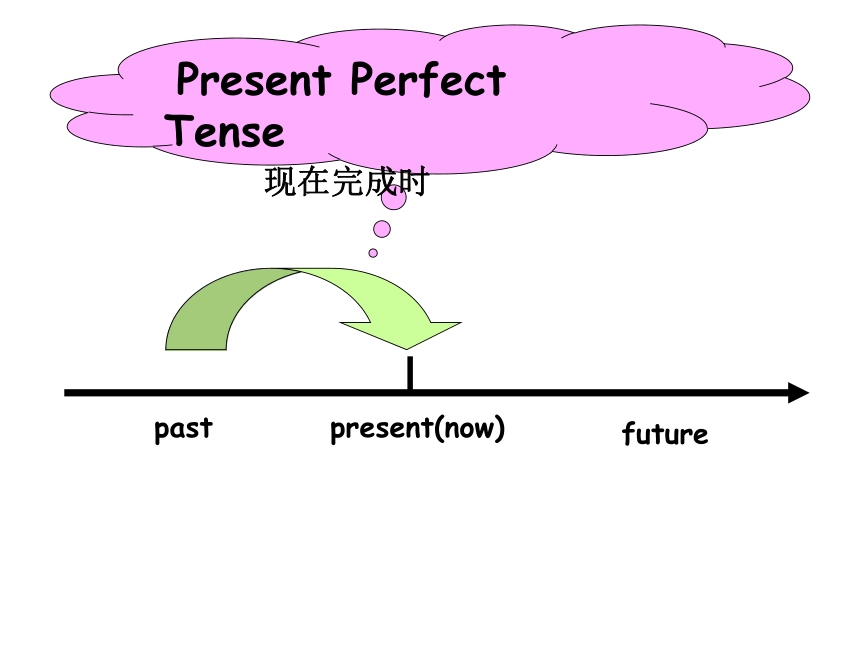 Present Perfect Tense

现在完成时

past

present(now)

future